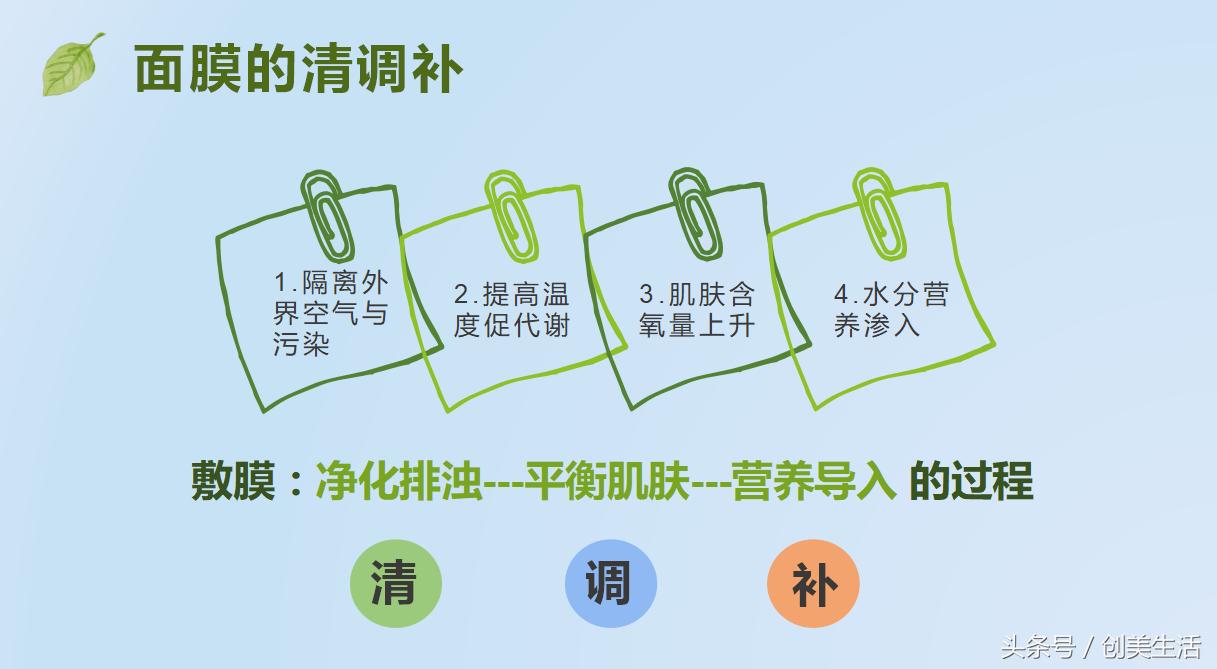 面膜的清调补

1.隔离外界空气与污染

2.提高温度促代谢

3.肌肤含氧量上升

4.水分营养渗入

敷膜：净化排浊---平衡肌肤---营养导入 的过程

清

调

补

头条号 / 创美生活